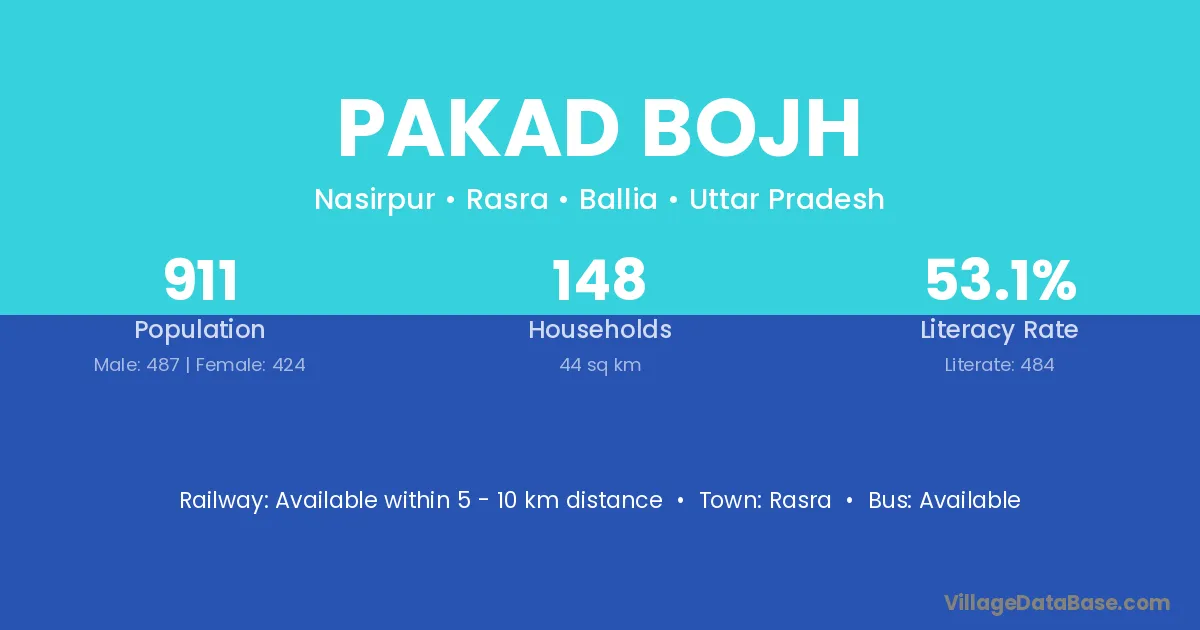 PAKAD BOJH

Nasirpur • Rasra • Ballia • Uttar Pradesh

911
Population
Male: 487 | Female: 424

148
Households
44 sq km

53.1%
Literacy Rate
Literate: 484

Railway: Available within 5 - 10 km distance • Town: Rasra • Bus: Available

VillageDataBase.com